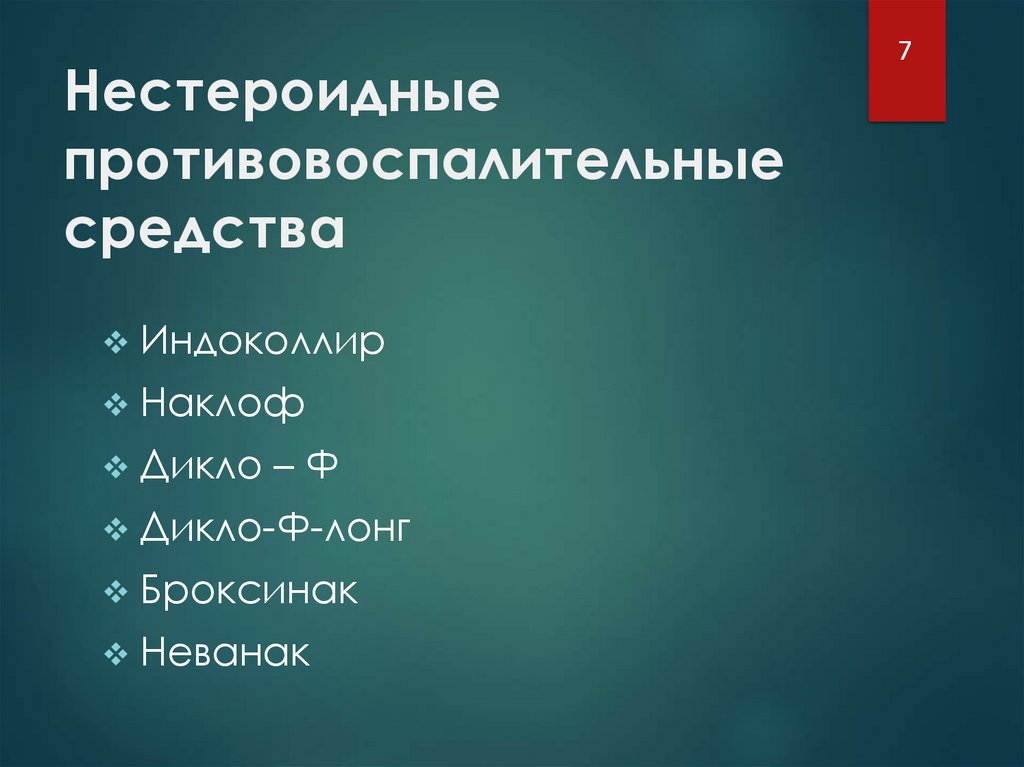 7

Нестероидные противовоспалительные средства

❖ Индоколлир
❖ Наклоф
❖ Дикло – Ф
❖ Дикло-Ф-лонг
❖ Броксинак
❖ Неванак